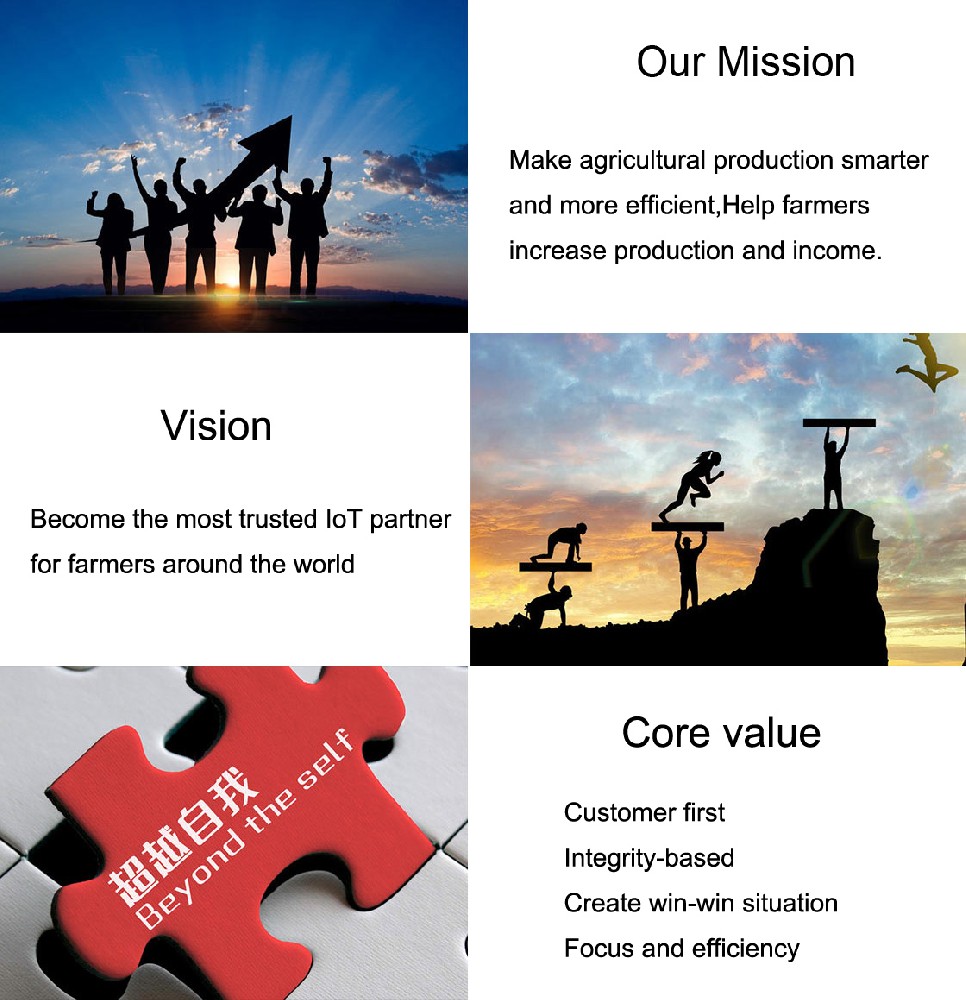 Our Mission

Make agricultural production smarter and more efficient,Help farmers increase production and income.

Vision

Become the most trusted IoT partner for farmers around the world

超越自我
Beyond the self

Core value

Customer first
Integrity-based
Create win-win situation
Focus and efficiency